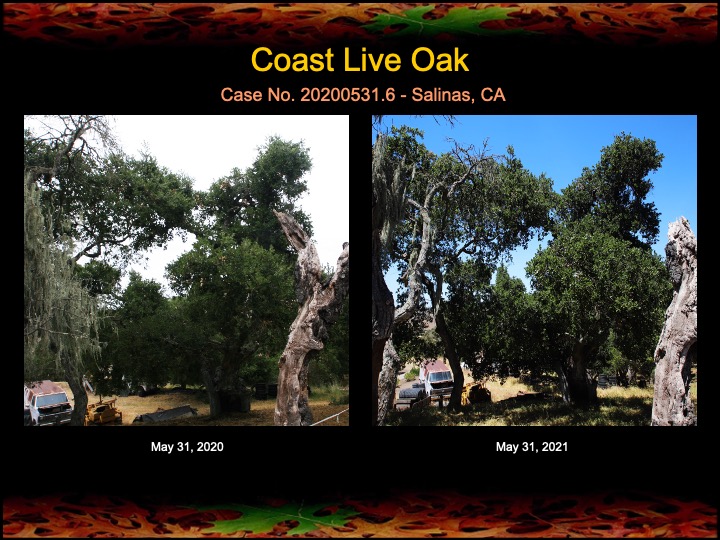 Coast Live Oak

Case No. 20200531.6 - Salinas, CA

May 31, 2020

May 31, 2021